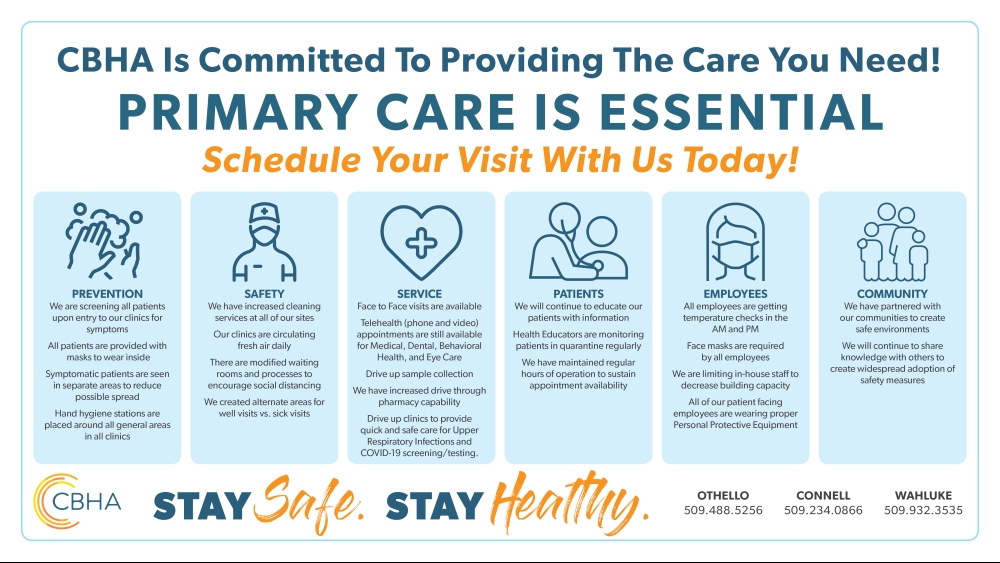 CBHA Is Committed To Providing The Care You Need!
PRIMARY CARE IS ESSENTIAL
Schedule Your Visit With Us Today!

PREVENTION
We are screening all patients upon entry to our clinics for symptoms

All patients are provided with masks to wear inside

Symptomatic patients are seen in separate areas to reduce possible spread

Hand hygiene stations are placed around all general areas in all clinics

SAFETY
We have increased cleaning services at all of our sites

Our clinics are circulating fresh air daily

There are modified waiting rooms and processes to encourage social distancing

We created alternate areas for well visits vs. sick visits

SERVICE
Face to Face visits are available

Telehealth (phone and video) appointments are still available for Medical, Dental, Behavioral Health, and Eye Care

Drive up sample collection

We have increased drive through pharmacy capability

Drive up clinics to provide quick and safe care for Upper Respiratory Infections and COVID-19 screening/testing.

PATIENTS
We will continue to educate our patients with information

Health Educators are monitoring patients in quarantine regularly

We have maintained regular hours of operation to sustain appointment availability

EMPLOYEES
All employees are getting temperature checks in the AM and PM

Face masks are required by all employees

We are limiting in-house staff to decrease building capacity

All of our patient facing employees are wearing proper Personal Protective Equipment

COMMUNITY
We have partnered with our communities to create safe environments

We will continue to share knowledge with others to create widespread adoption of safety measures

CBHA

STAY Safe. STAY Healthy.

OTHELLO
509.488.5256

CONNELL
509.234.0866

WAHLUKE
509.932.3535